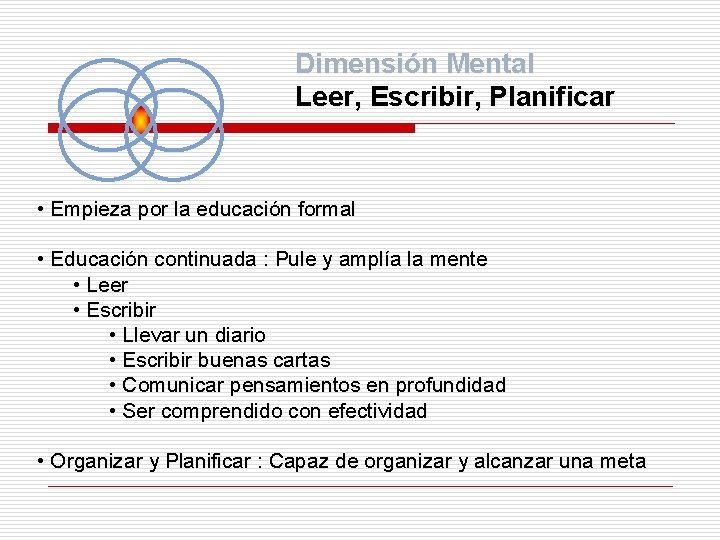 Dimensión Mental
Leer, Escribir, Planificar

• Empieza por la educación formal

• Educación continuada : Pule y amplía la mente
• Leer
• Escribir
• Llevar un diario
• Escribir buenas cartas
• Comunicar pensamientos en profundidad
• Ser comprendido con efectividad

• Organizar y Planificar : Capaz de organizar y alcanzar una meta